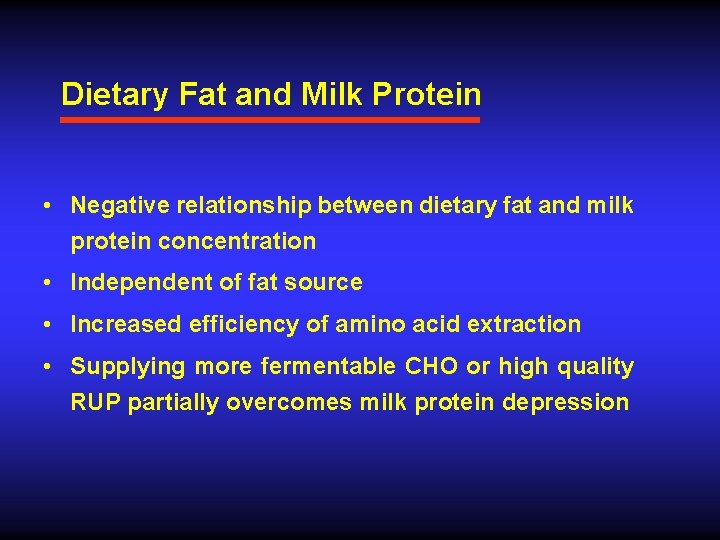 Dietary Fat and Milk Protein

• Negative relationship between dietary fat and milk protein concentration
• Independent of fat source
• Increased efficiency of amino acid extraction
• Supplying more fermentable CHO or high quality RUP partially overcomes milk protein depression